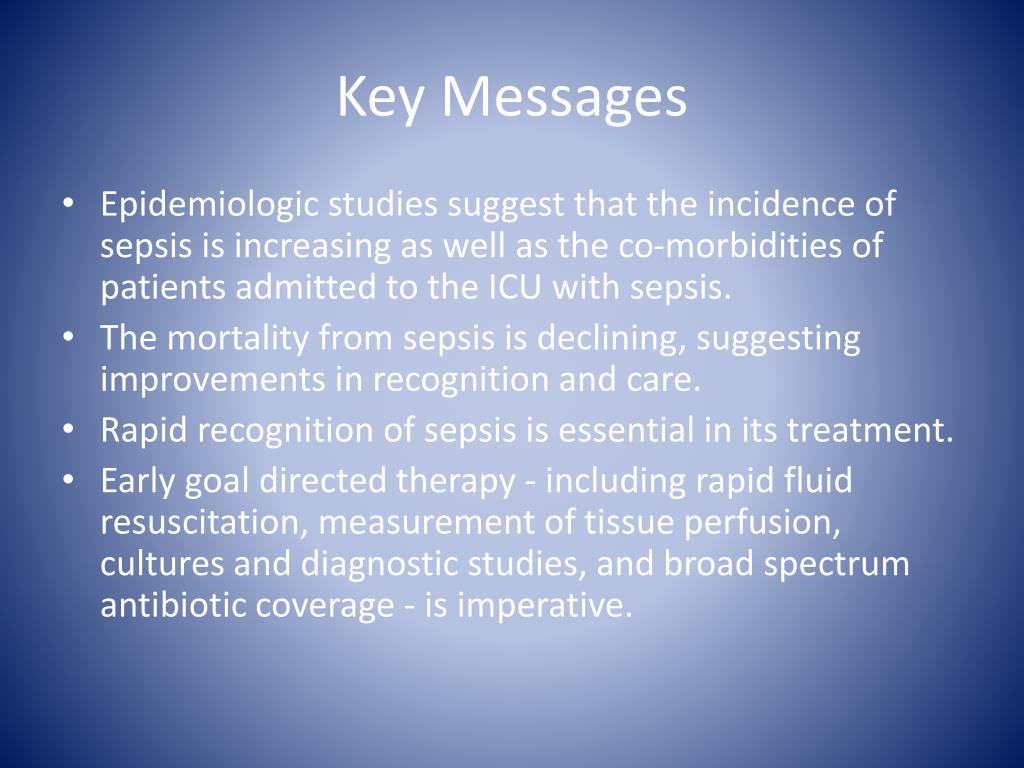 Key Messages

• Epidemiologic studies suggest that the incidence of sepsis is increasing as well as the co-morbidities of patients admitted to the ICU with sepsis.
• The mortality from sepsis is declining, suggesting improvements in recognition and care.
• Rapid recognition of sepsis is essential in its treatment.
• Early goal directed therapy - including rapid fluid resuscitation, measurement of tissue perfusion, cultures and diagnostic studies, and broad spectrum antibiotic coverage - is imperative.